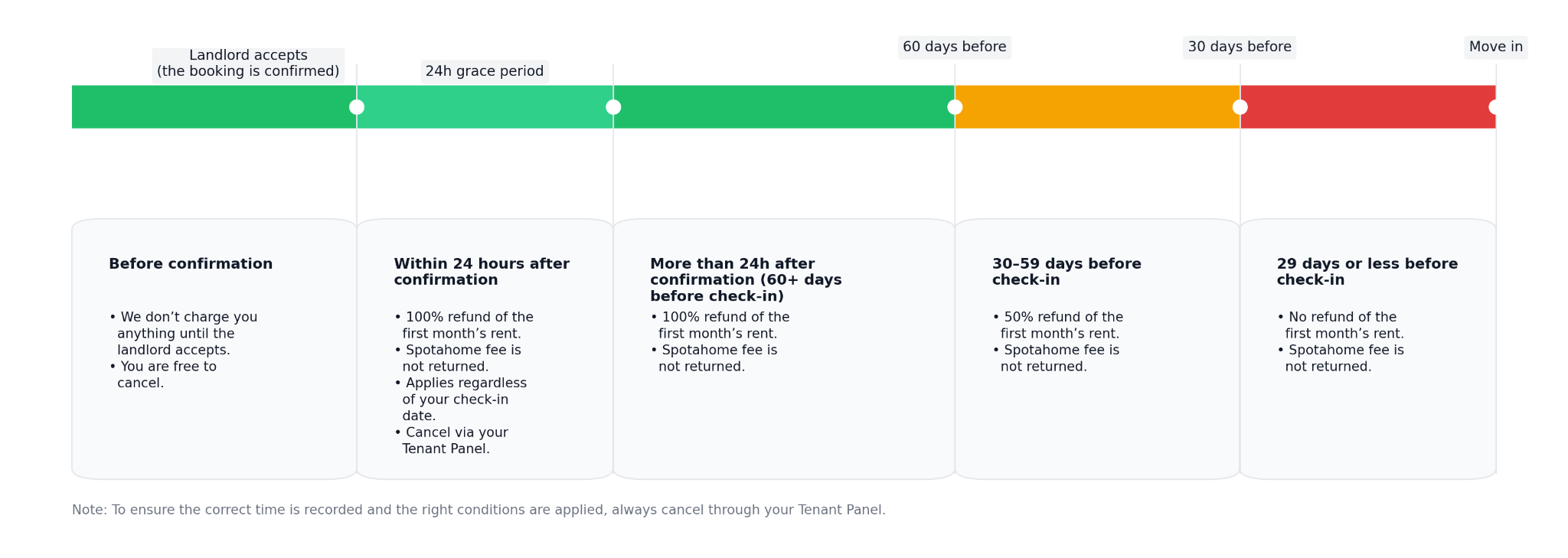 Landlord accepts
(the booking is confirmed)

24h grace period

60 days before

30 days before

Move in

**Before confirmation**

• We don’t charge you anything until the landlord accepts.
• You are free to cancel.

**Within 24 hours after confirmation**

• 100% refund of the first month’s rent.
• Spotahome fee is not returned.
• Applies regardless of your check-in date.
• Cancel via your Tenant Panel.

**More than 24h after confirmation (60+ days before check-in)**

• 100% refund of the first month’s rent.
• Spotahome fee is not returned.

**30–59 days before check-in**

• 50% refund of the first month’s rent.
• Spotahome fee is not returned.

**29 days or less before check-in**

• No refund of the first month’s rent.
• Spotahome fee is not returned.

Note: To ensure the correct time is recorded and the right conditions are applied, always cancel through your Tenant Panel.